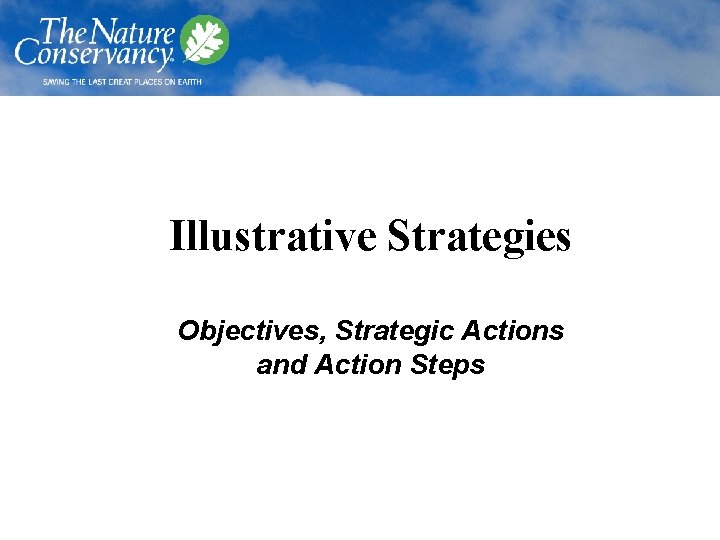 The Nature Conservancy
SAVING THE LAST GREAT PLACES ON EARTH

Illustrative Strategies

Objectives, Strategic Actions and Action Steps